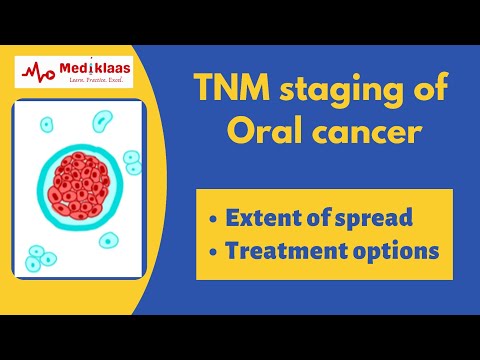 Mediklaas
Learn. Practice. Excel.

TNM staging of Oral cancer

• Extent of spread
• Treatment options